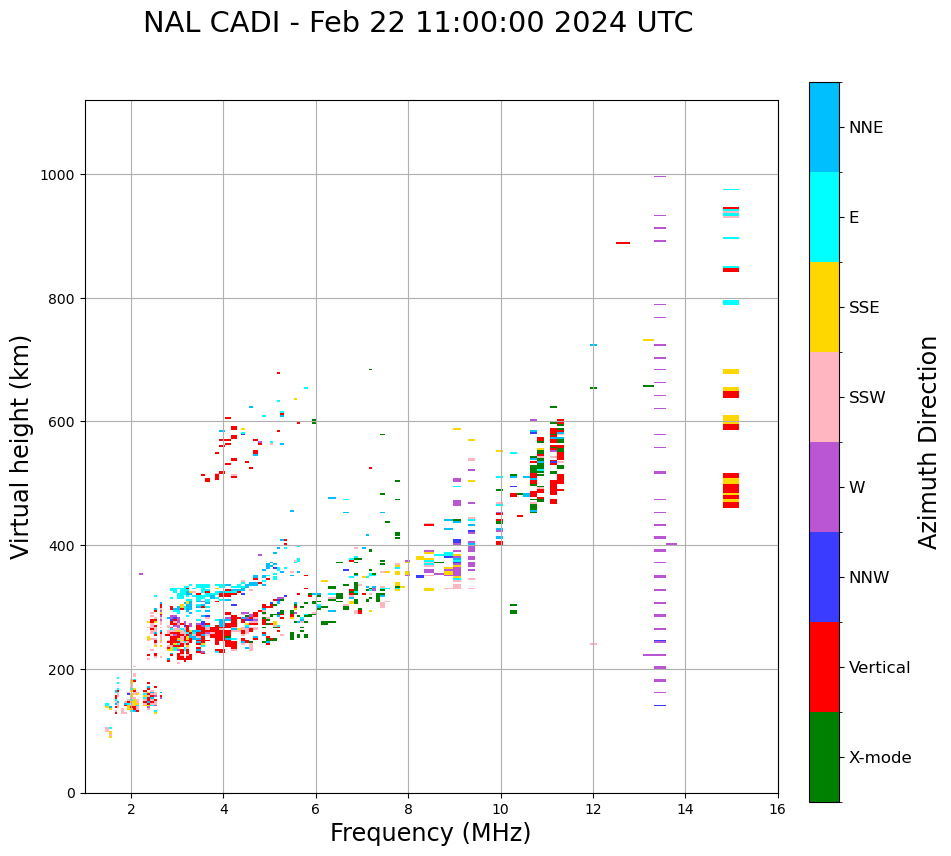 NAL CADI - Feb 22 11:00:00 2024 UTC

Virtual height (km)

1000
800
600
400
200
0

2
4
6
8
10
12
14
16

Frequency (MHz)

NNE
E
SSE
SSW
W
NNW
Vertical
X-mode

Azimuth Direction